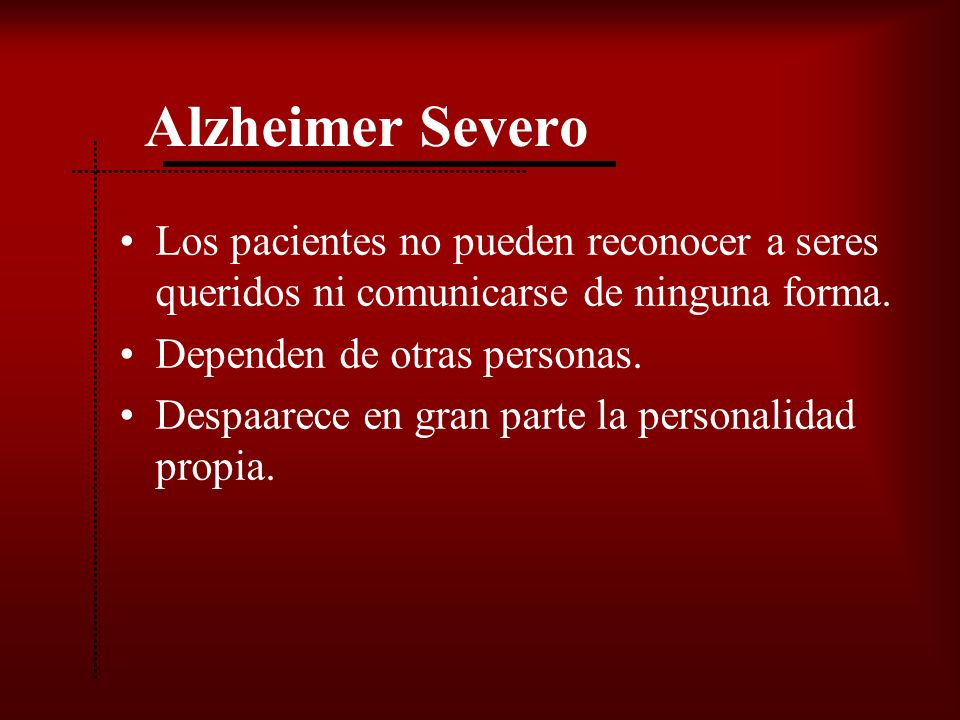 Alzheimer Severo

• Los pacientes no pueden reconocer a seres queridos ni comunicarse de ninguna forma.
• Dependen de otras personas.
• Despaarece en gran parte la personalidad propia.